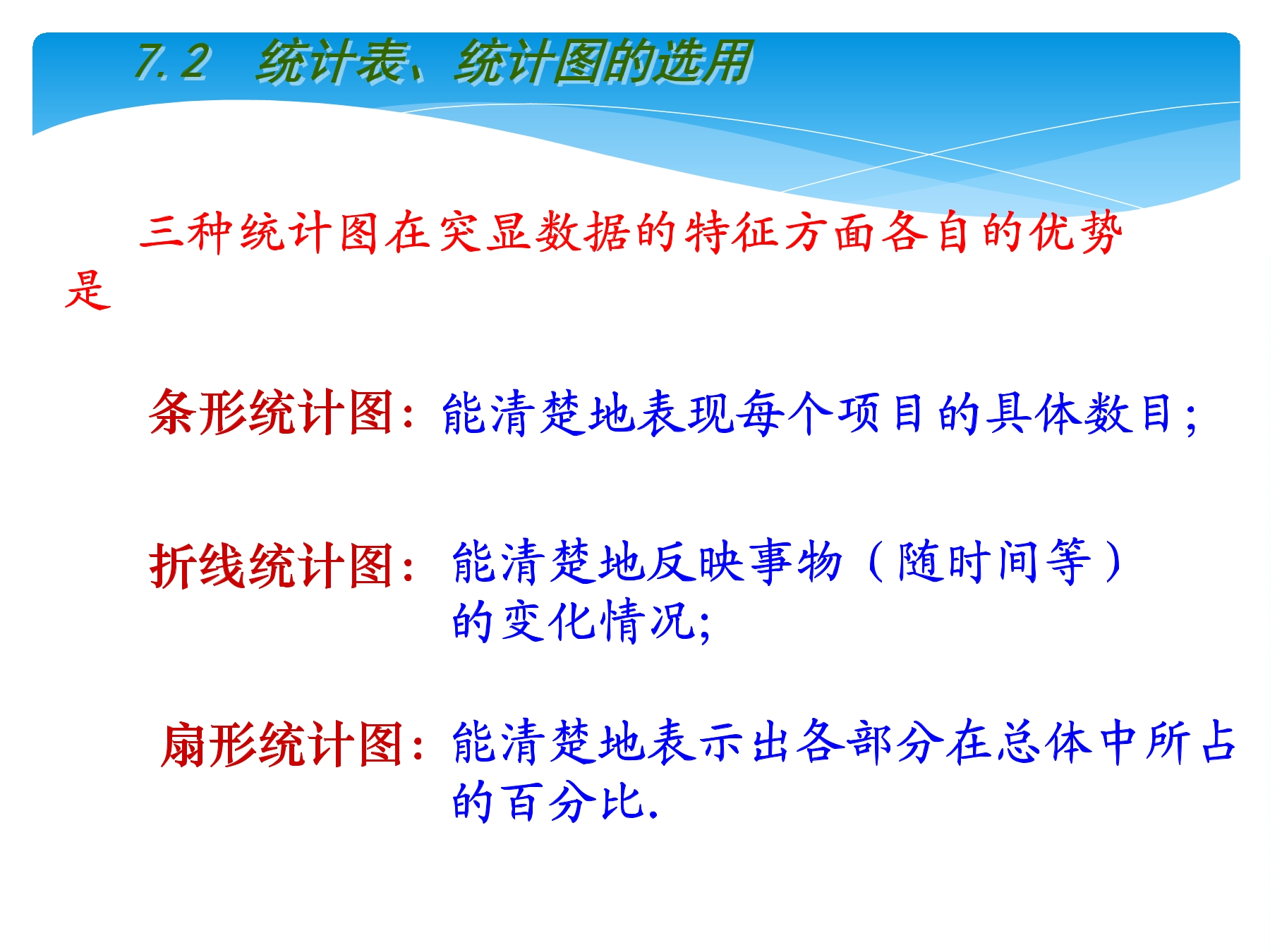 7.2　统计表、统计图的选用

三种统计图在突显数据的特征方面各自的优势是

条形统计图：能清楚地表现每个项目的具体数目；

折线统计图：能清楚地反映事物（随时间等）的变化情况;

扇形统计图：能清楚地表示出各部分在总体中所占的百分比.